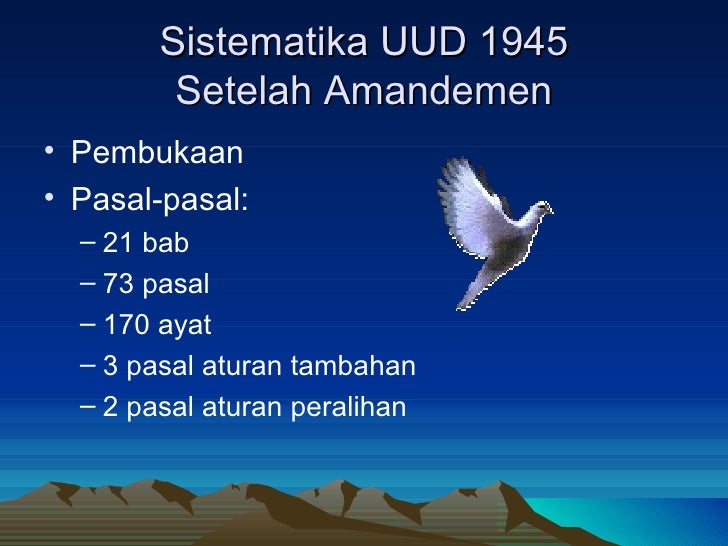 Sistematika UUD 1945
Setelah Amandemen

• Pembukaan
• Pasal-pasal:
– 21 bab
– 73 pasal
– 170 ayat
– 3 pasal aturan tambahan
– 2 pasal aturan peralihan